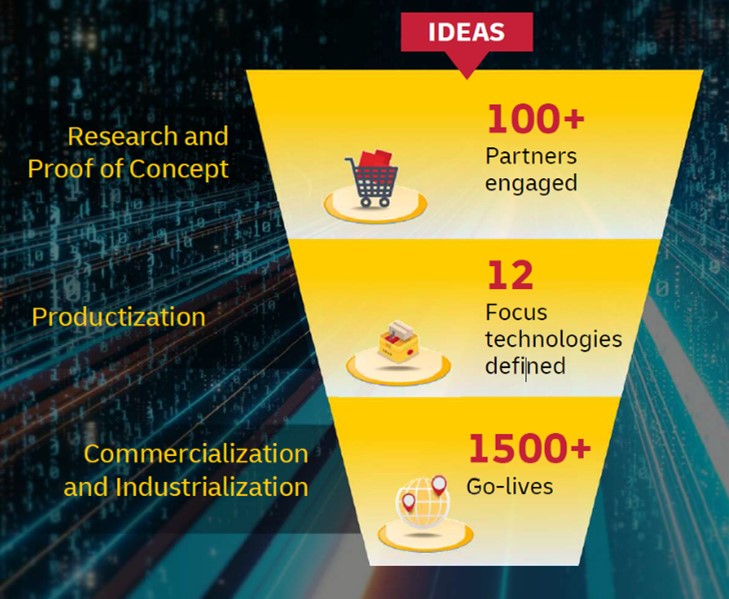 IDEAS

Research and Proof of Concept

100+
Partners engaged

Productization

12
Focus technologies defined

Commercialization and Industrialization

1500+
Go-lives